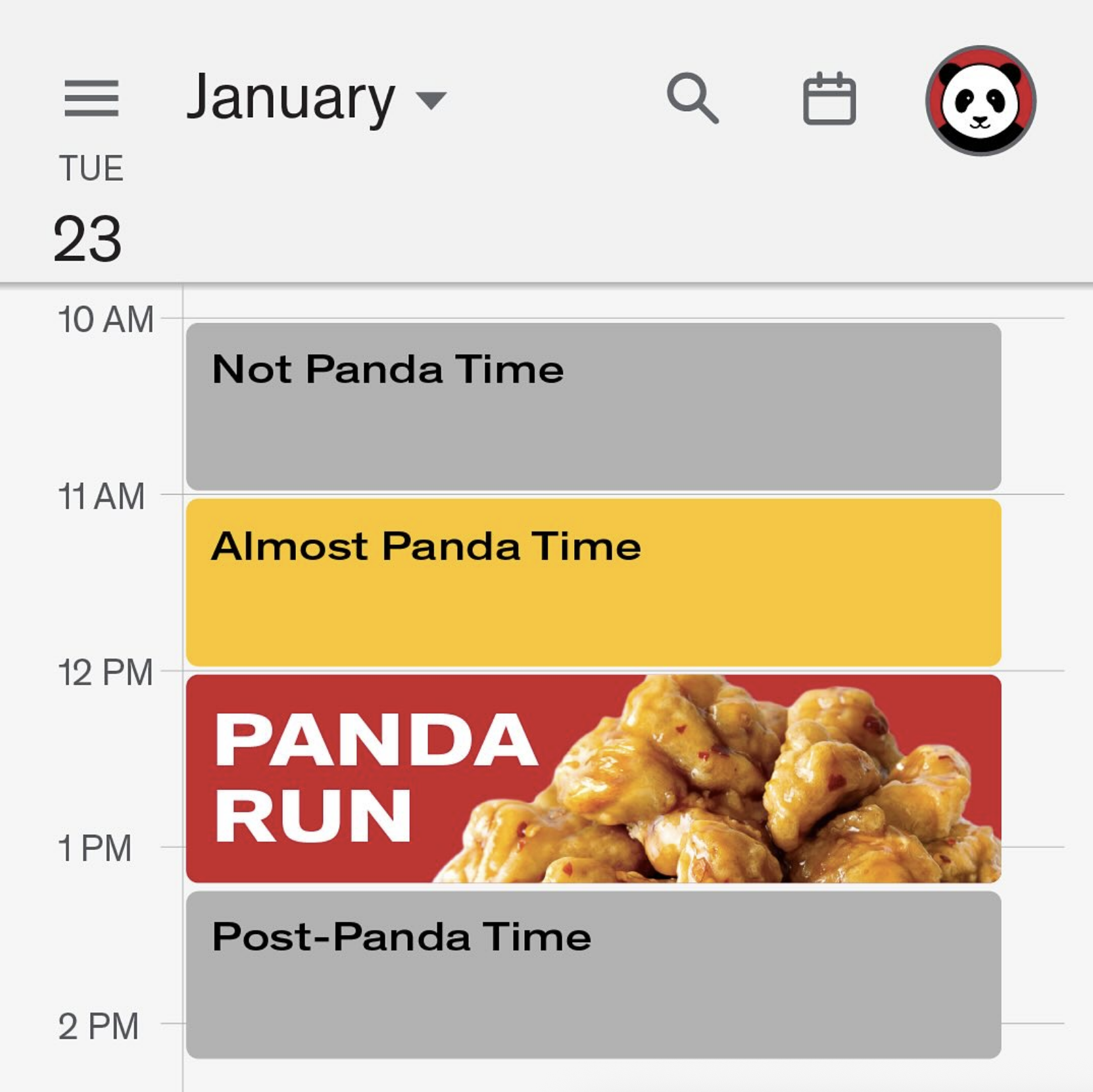 January

TUE

23

10 AM

Not Panda Time

11 AM

Almost Panda Time

12 PM

PANDA RUN

1 PM

Post-Panda Time

2 PM